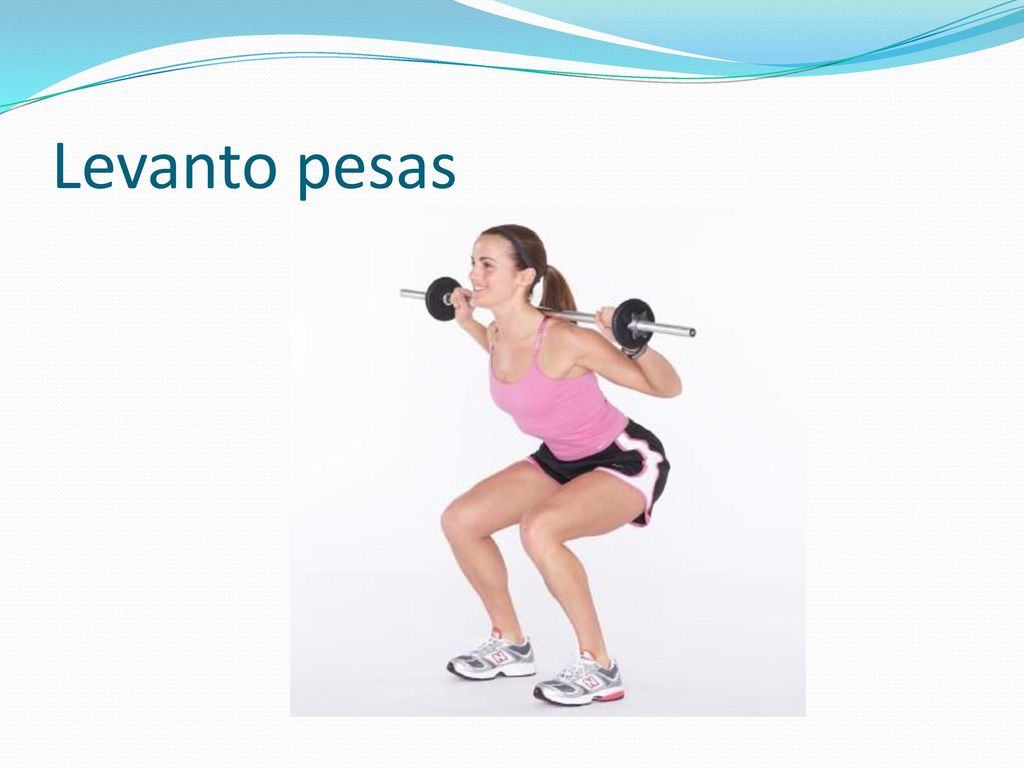 Levanto pesas